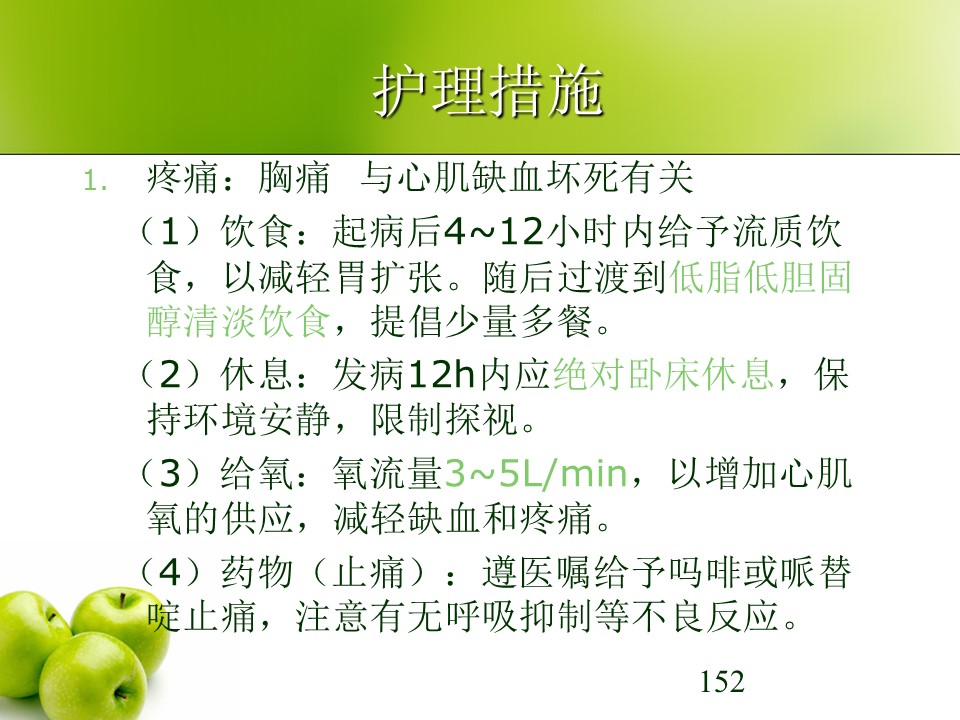 护理措施

1. 疼痛：胸痛 与心肌缺血坏死有关

（1）饮食：起病后4~12小时内给予流质饮食，以减轻胃扩张。随后过渡到低脂低胆固醇清淡饮食，提倡少量多餐。

（2）休息：发病12h内应绝对卧床休息，保持环境安静，限制探视。

（3）给氧：氧流量3~5L/min，以增加心肌氧的供应，减轻缺血和疼痛。

（4）药物（止痛）：遵医嘱给予吗啡或哌替啶止痛，注意有无呼吸抑制等不良反应。

152